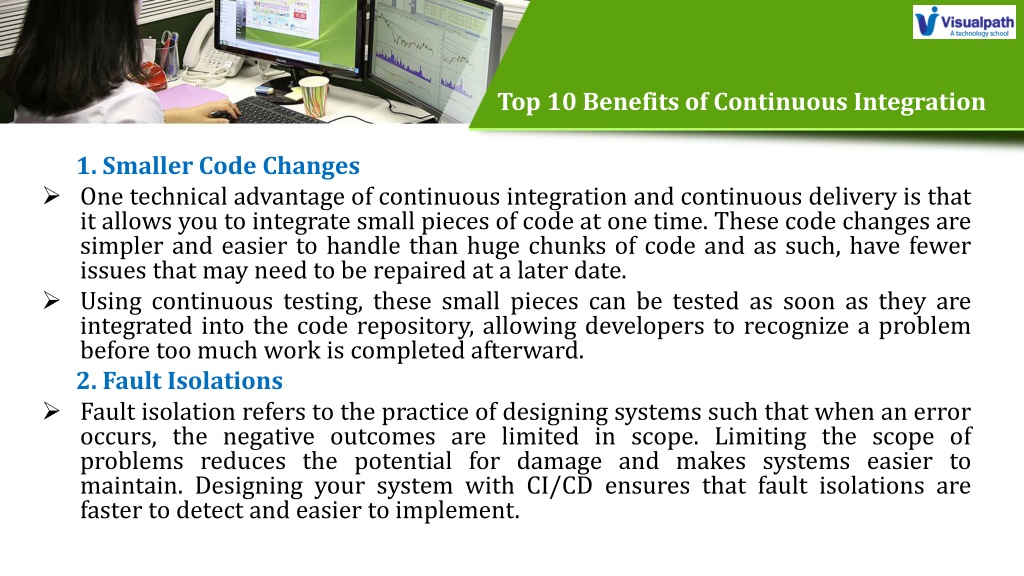 Visualpath
A technology school

Top 10 Benefits of Continuous Integration

1. Smaller Code Changes

➢ One technical advantage of continuous integration and continuous delivery is that it allows you to integrate small pieces of code at one time. These code changes are simpler and easier to handle than huge chunks of code and as such, have fewer issues that may need to be repaired at a later date.

➢ Using continuous testing, these small pieces can be tested as soon as they are integrated into the code repository, allowing developers to recognize a problem before too much work is completed afterward.

2. Fault Isolations

➢ Fault isolation refers to the practice of designing systems such that when an error occurs, the negative outcomes are limited in scope. Limiting the scope of problems reduces the potential for damage and makes systems easier to maintain. Designing your system with CI/CD ensures that fault isolations are faster to detect and easier to implement.